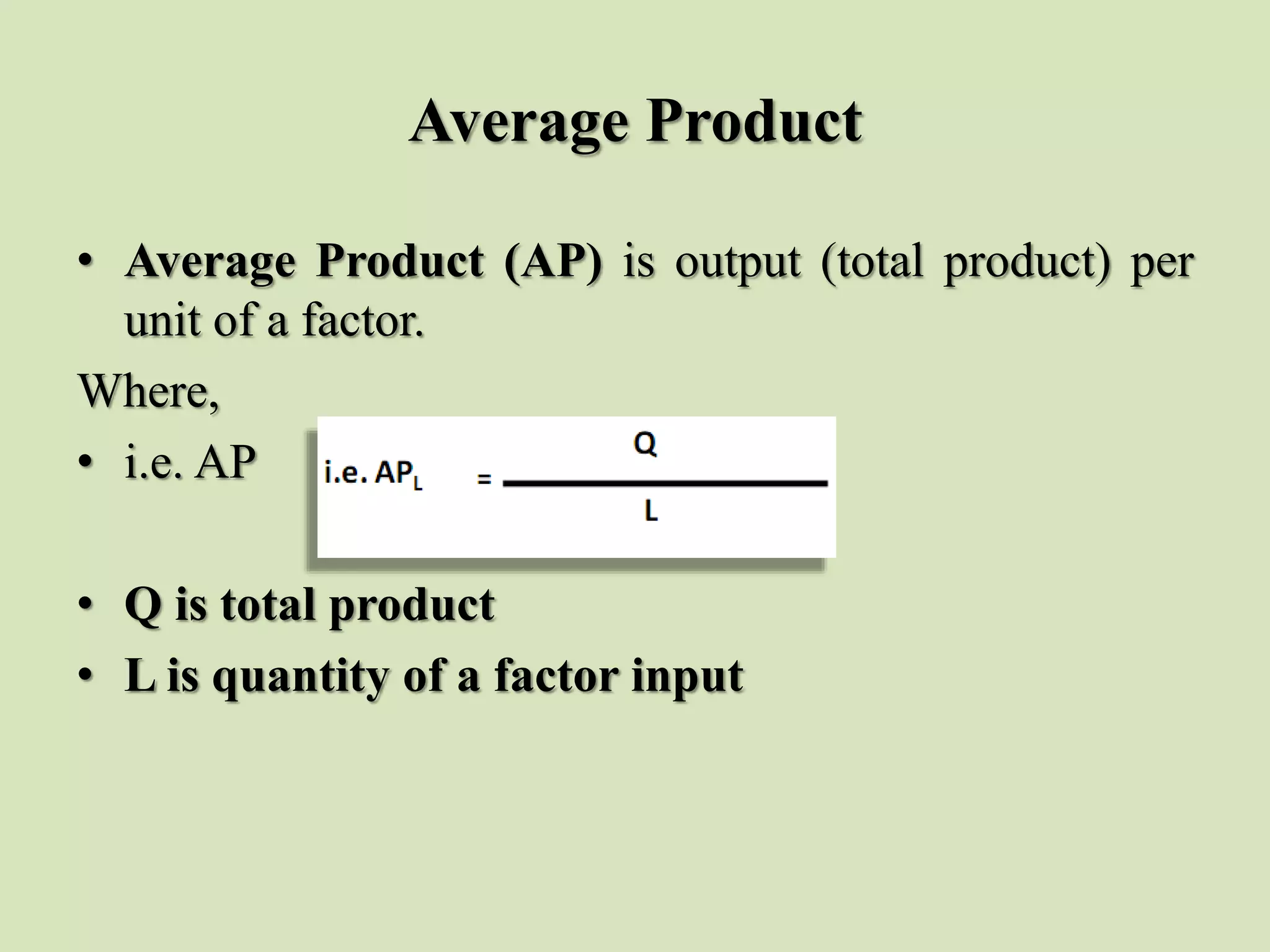 Average Product

• Average Product (AP) is output (total product) per unit of a factor.

Where,

• i.e. AP

i.e. $AP_L = \frac{Q}{L}$

• Q is total product
• L is quantity of a factor input